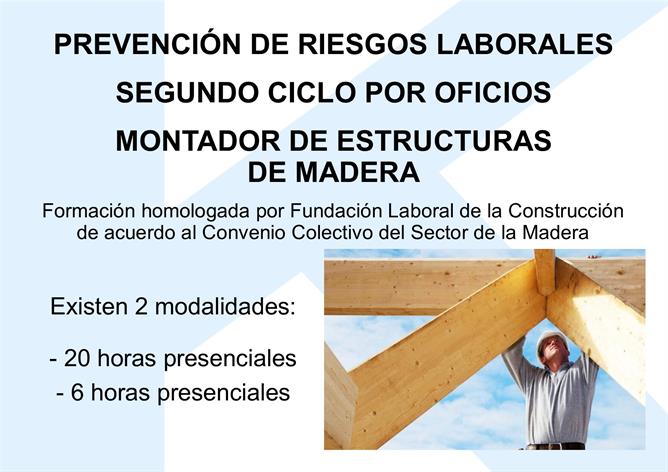 PREVENCIÓN DE RIESGOS LABORALES

SEGUNDO CICLO POR OFICIOS

MONTADOR DE ESTRUCTURAS DE MADERA

Formación homologada por Fundación Laboral de la Construcción de acuerdo al Convenio Colectivo del Sector de la Madera

Existen 2 modalidades:

- 20 horas presenciales
- 6 horas presenciales